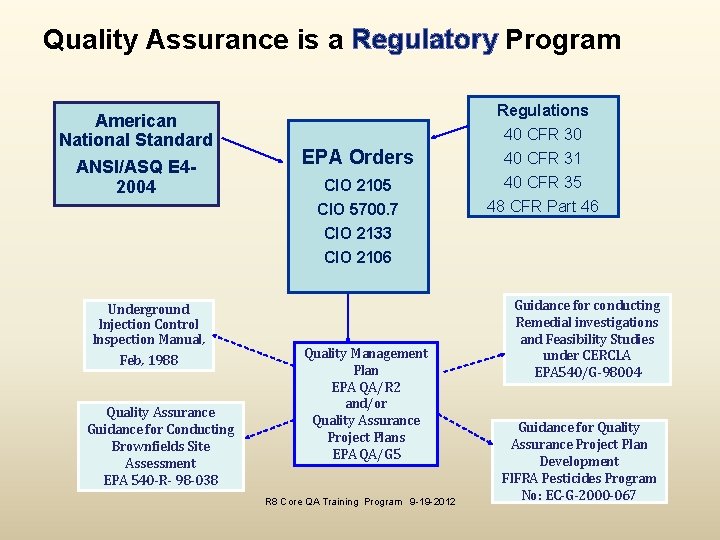 Quality Assurance is a Regulatory Program

American National Standard ANSI/ASQ E4-2004

EPA Orders
CIO 2105
CIO 5700.7
CIO 2133
CIO 2106

Regulations
40 CFR 30
40 CFR 31
40 CFR 35
48 CFR Part 46

Underground Injection Control Inspection Manual, Feb, 1988

Quality Management Plan
EPA QA/R2
and/or
Quality Assurance Project Plans
EPA QA/G5

Guidance for conducting Remedial investigations and Feasibility Studies under CERCLA
EPA540/G-98004

Quality Assurance Guidance for Conducting Brownfields Site Assessment
EPA 540-R- 98-038

Guidance for Quality Assurance Project Plan Development
FIFRA Pesticides Program
No: EC-G-2000-067

R8 Core QA Training Program 9-19-2012